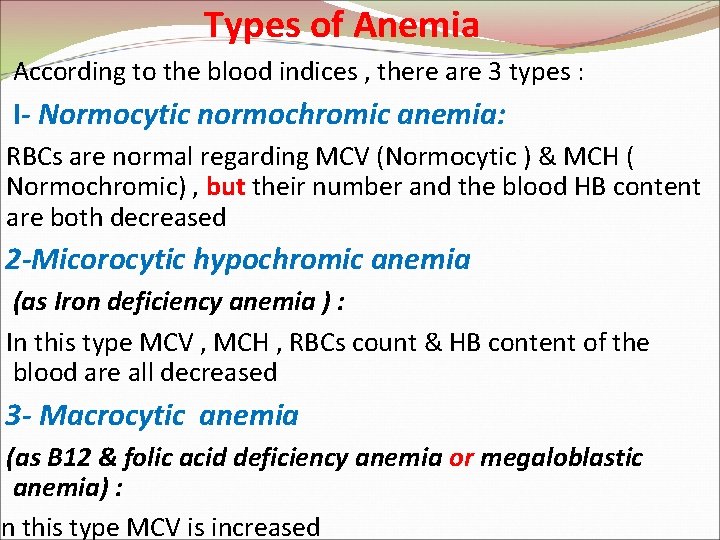 Types of Anemia

According to the blood indices , there are 3 types :

I- Normocytic normochromic anemia:

RBCs are normal regarding MCV (Normocytic ) & MCH ( Normochromic) , but their number and the blood HB content are both decreased

2-Micorocytic hypochromic anemia

(as Iron deficiency anemia ) :

In this type MCV , MCH , RBCs count & HB content of the blood are all decreased

3- Macrocytic anemia

(as B12 & folic acid deficiency anemia or megaloblastic anemia) :

n this type MCV is increased